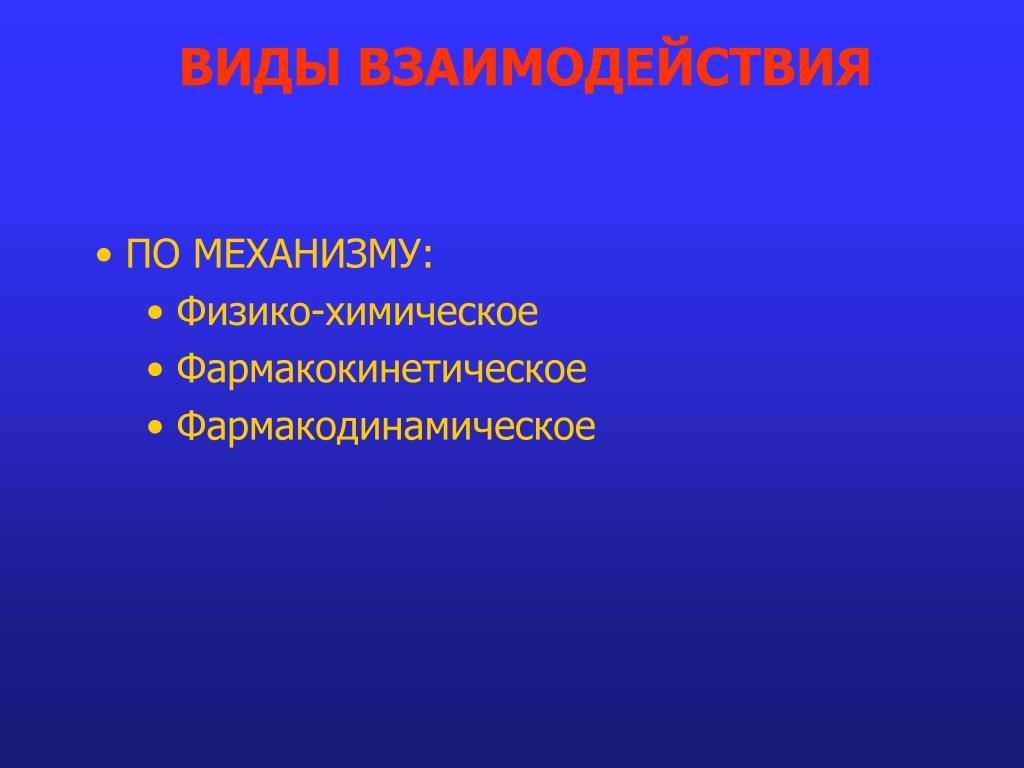 ВИДЫ ВЗАИМОДЕЙСТВИЯ

• ПО МЕХАНИЗМУ:
  • Физико-химическое
  • Фармакокинетическое
  • Фармакодинамическое